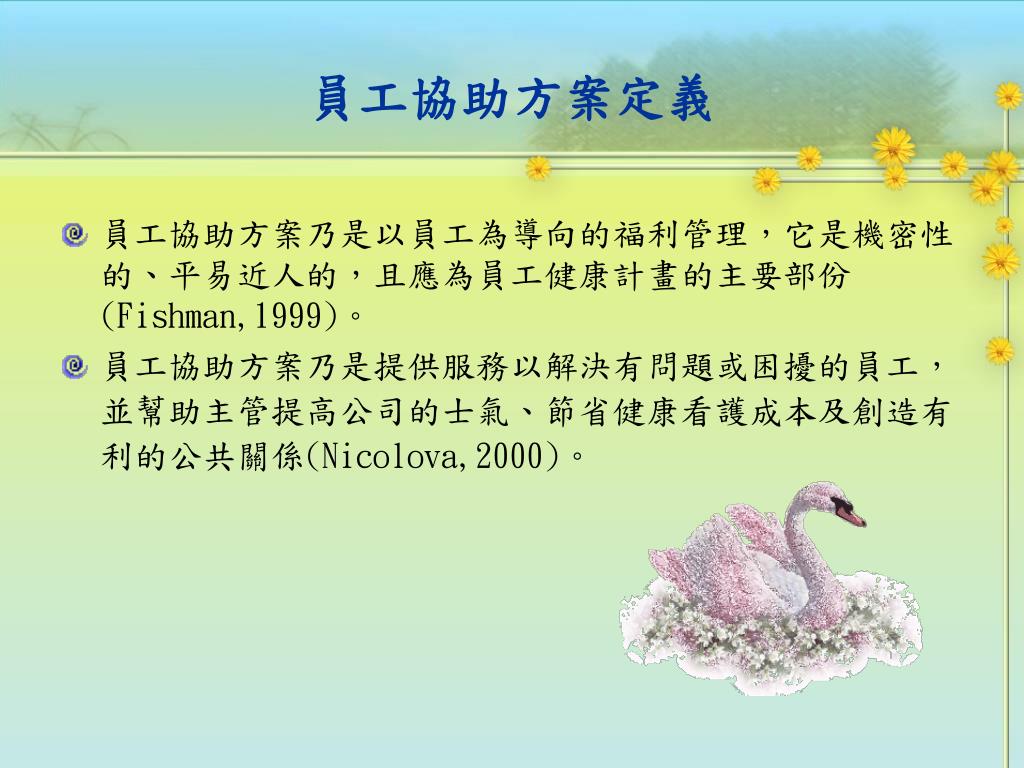 員工協助方案定義

員工協助方案乃是以員工為導向的福利管理，它是機密性的、平易近人的，且應為員工健康計畫的主要部份(Fishman,1999)。

員工協助方案乃是提供服務以解決有問題或困擾的員工，並幫助主管提高公司的士氣、節省健康看護成本及創造有利的公共關係(Nicolova,2000)。